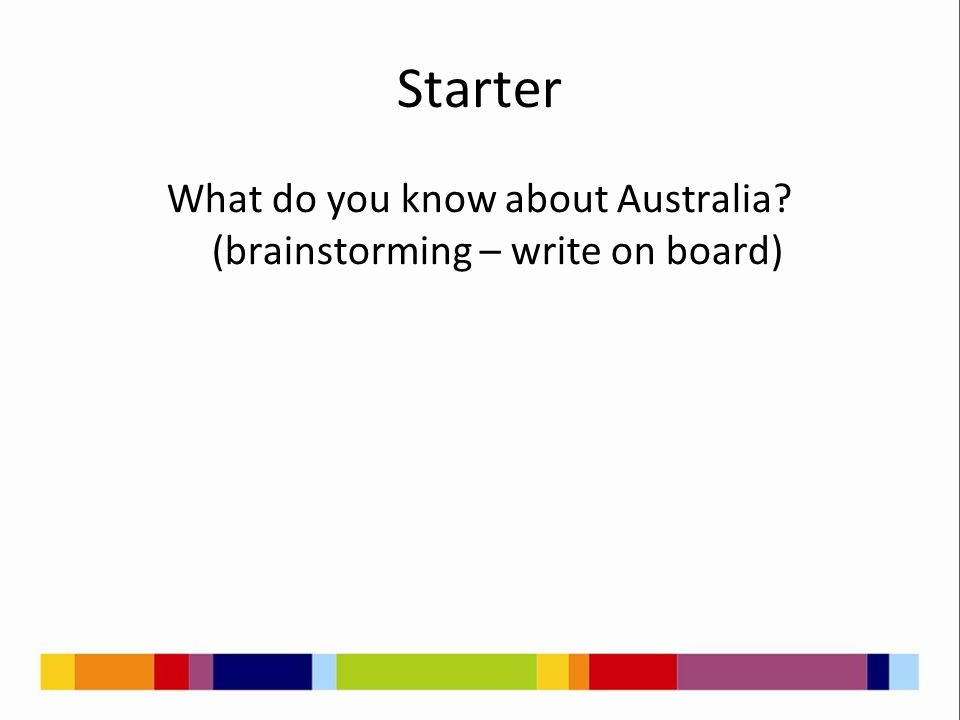 Starter

What do you know about Australia? (brainstorming – write on board)